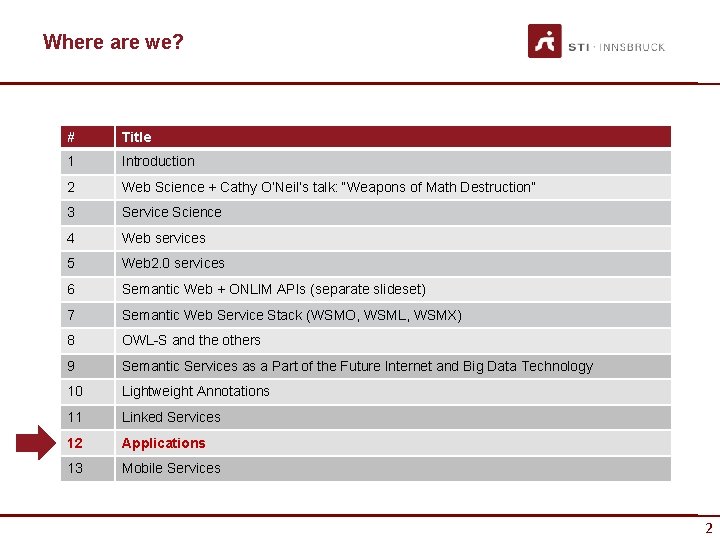 Where are we?

STI · INNSBRUCK

| # | Title |
|---|---|
| 1 | Introduction |
| 2 | Web Science + Cathy O'Neil's talk: "Weapons of Math Destruction" |
| 3 | Service Science |
| 4 | Web services |
| 5 | Web2.0 services |
| 6 | Semantic Web + ONLIM APIs (separate slideset) |
| 7 | Semantic Web Service Stack (WSMO, WSML, WSMX) |
| 8 | OWL-S and the others |
| 9 | Semantic Services as a Part of the Future Internet and Big Data Technology |
| 10 | Lightweight Annotations |
| 11 | Linked Services |
| 12 | Applications |
| 13 | Mobile Services |

2